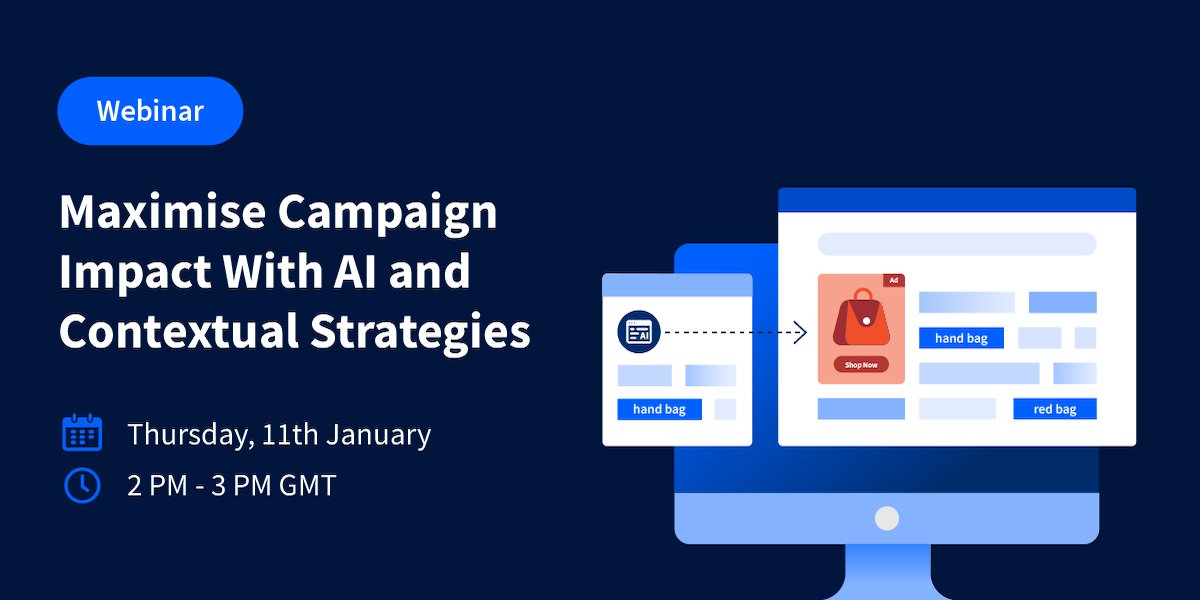 Webinar

Maximise Campaign Impact With AI and Contextual Strategies

Thursday, 11th January

2 PM - 3 PM GMT

AI

hand bag

Ad

Shop Now

hand bag

red bag